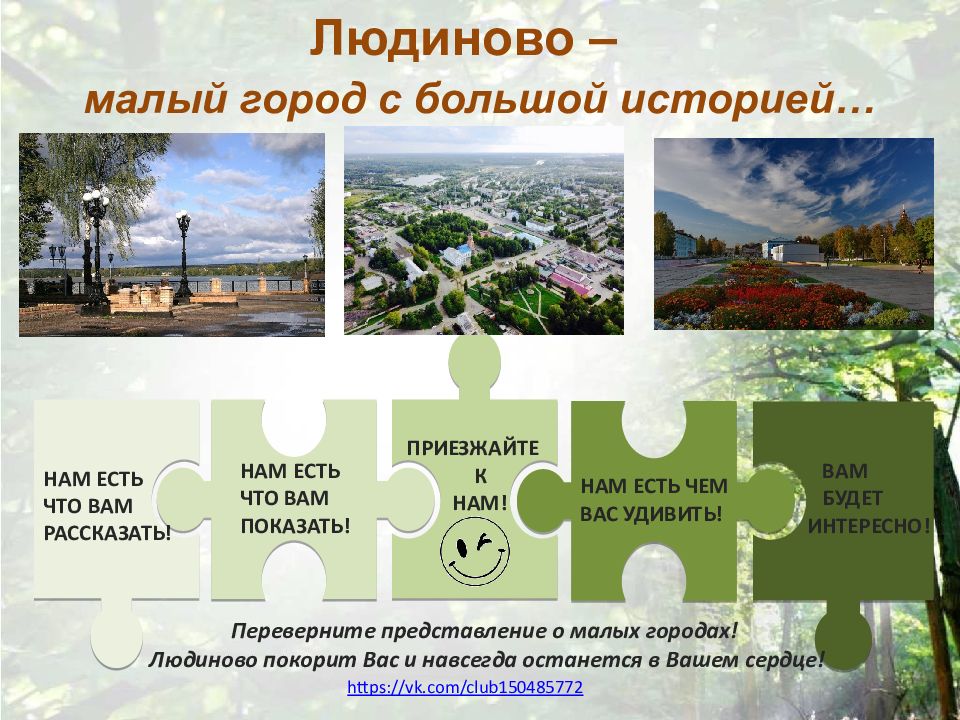 Людиново –
малый город с большой историей…

НАМ ЕСТЬ ЧТО ВАМ РАССКАЗАТЬ!

НАМ ЕСТЬ ЧТО ВАМ ПОКАЗАТЬ!

ПРИЕЗЖАЙТЕ К НАМ!

НАМ ЕСТЬ ЧЕМ ВАС УДИВИТЬ!

ВАМ БУДЕТ ИНТЕРЕСНО!

Переверните представление о малых городах!
Людиново покорит Вас и навсегда останется в Вашем сердце!
https://vk.com/club150485772